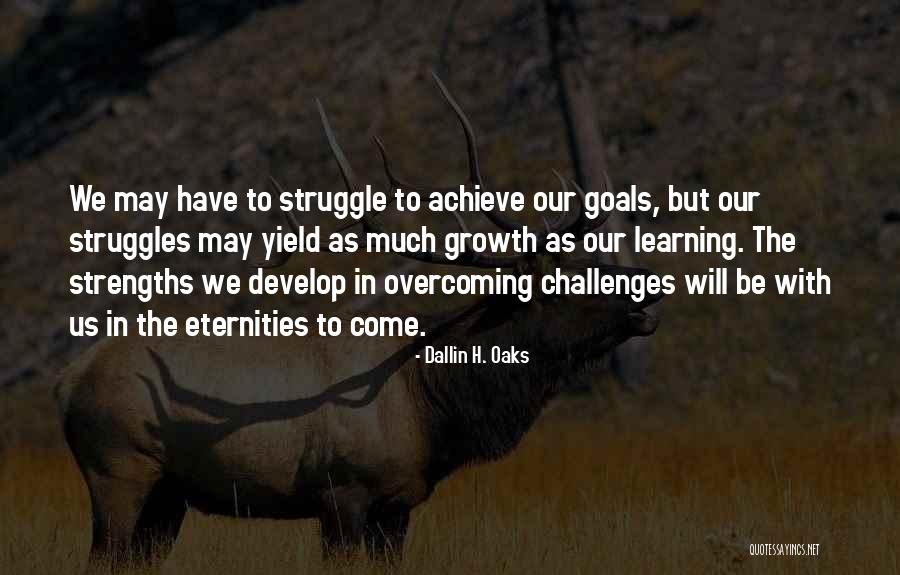 We may have to struggle to achieve our goals, but our struggles may yield as much growth as our learning. The strengths we develop in overcoming challenges will be with us in the eternities to come.

- Dallin H. Oaks

QUOTESSAYINGS.NET